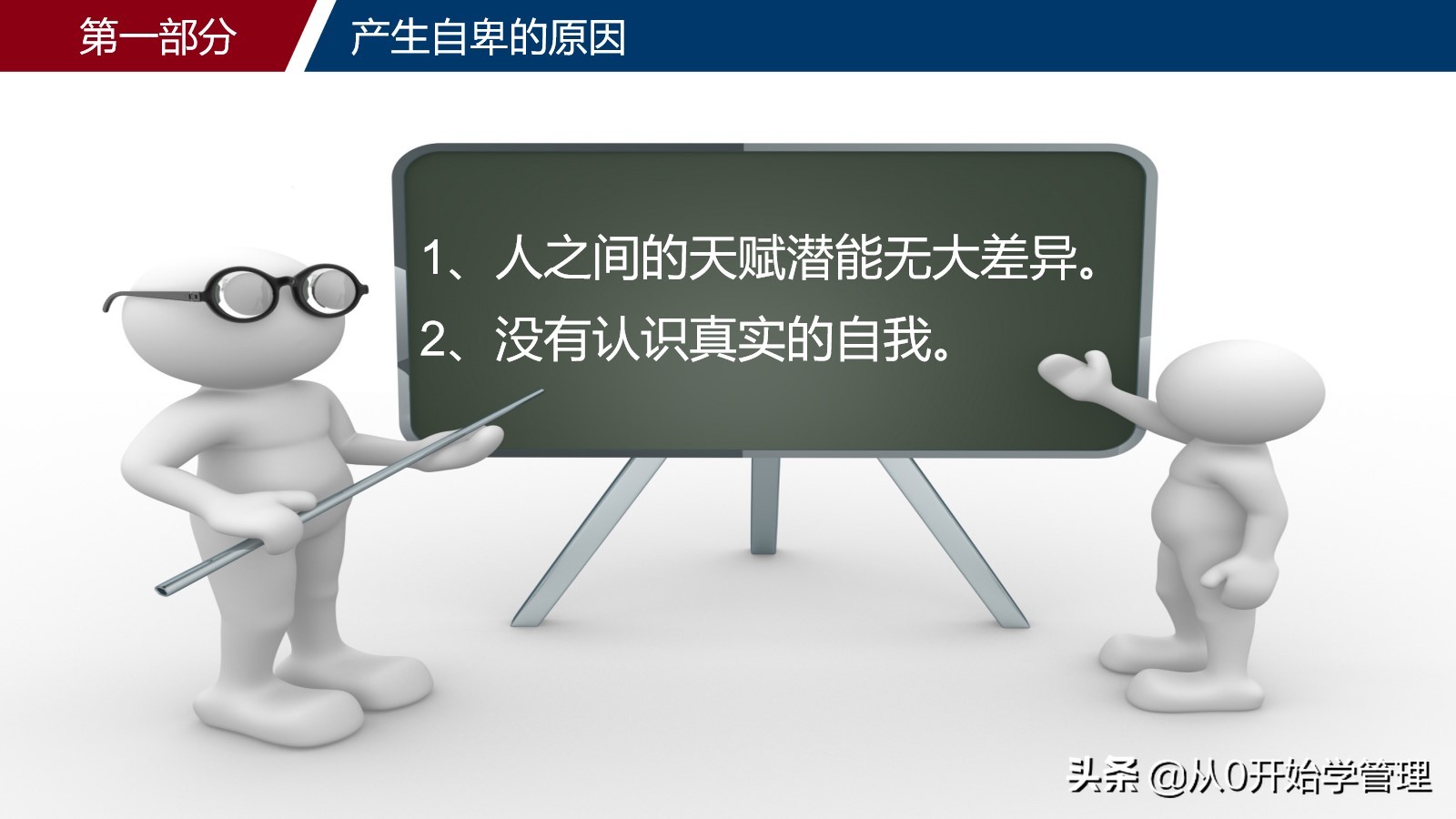 第一部分

产生自卑的原因

1、人之间的天赋潜能无大差异。

2、没有认识真实的自我。

头条 @从0开始学管理